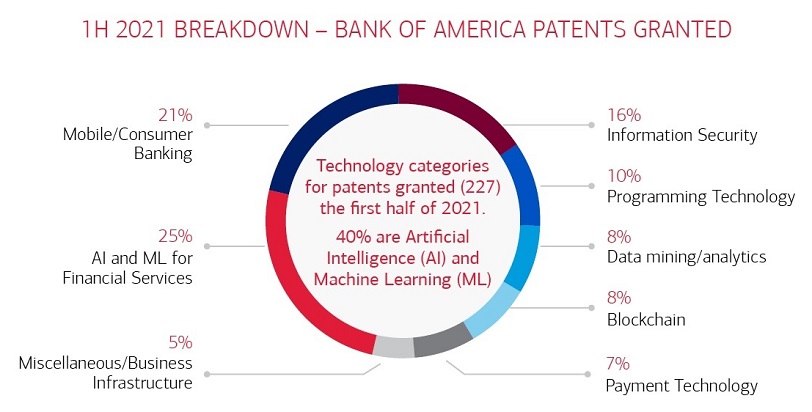 1H 2021 BREAKDOWN – BANK OF AMERICA PATENTS GRANTED

21%
Mobile/Consumer Banking

25%
AI and ML for Financial Services

5%
Miscellaneous/Business Infrastructure

Technology categories for patents granted (227) the first half of 2021.

40% are Artificial Intelligence (AI) and Machine Learning (ML)

16%
Information Security

10%
Programming Technology

8%
Data mining/analytics

8%
Blockchain

7%
Payment Technology